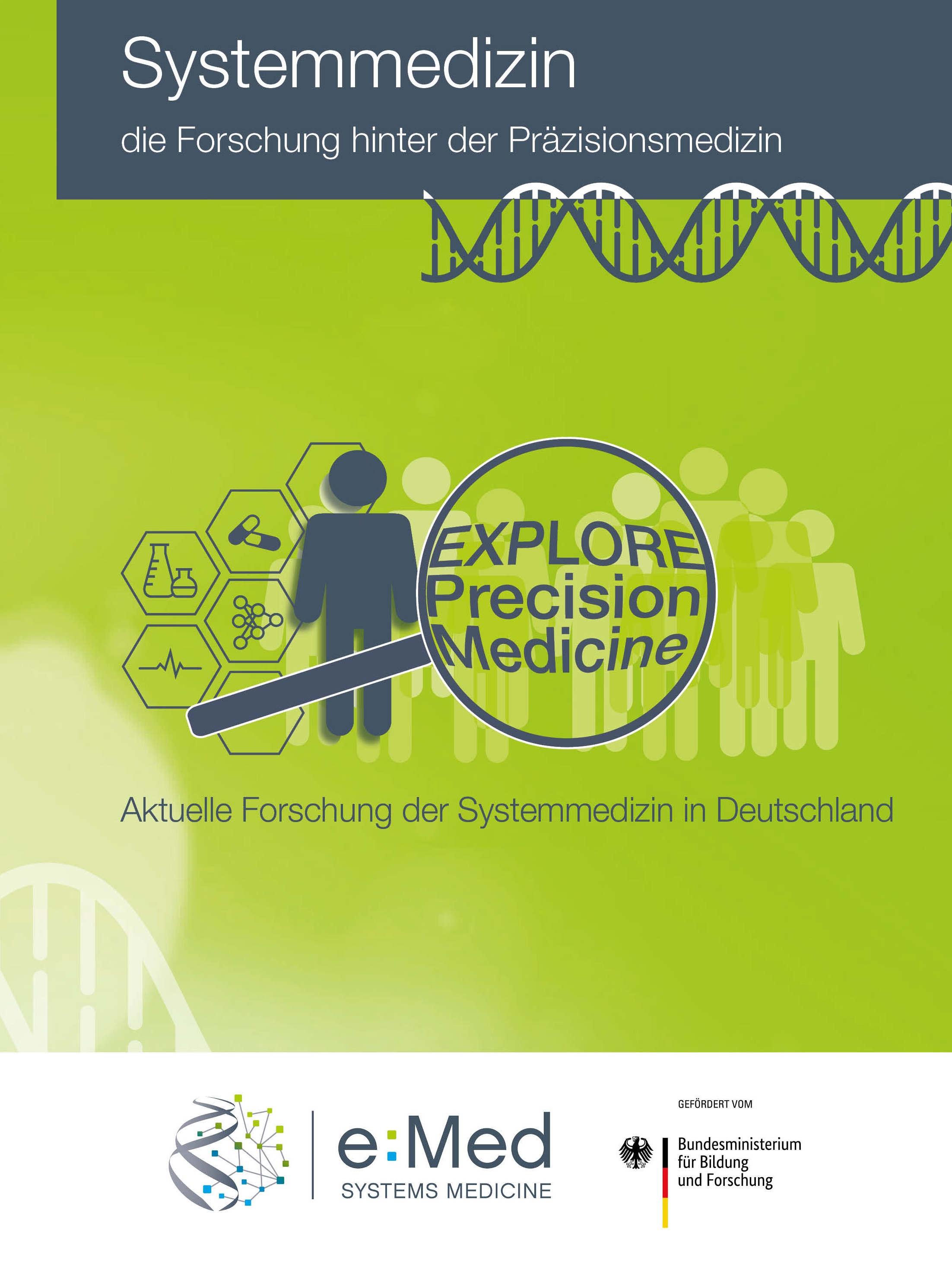 Systemmedizin

die Forschung hinter der Präzisionsmedizin

EXPLORE
Precision
Medicine

Aktuelle Forschung der Systemmedizin in Deutschland

e:Med
SYSTEMS MEDICINE

GEFÖRDERT VOM

Bundesministerium
für Bildung
und Forschung